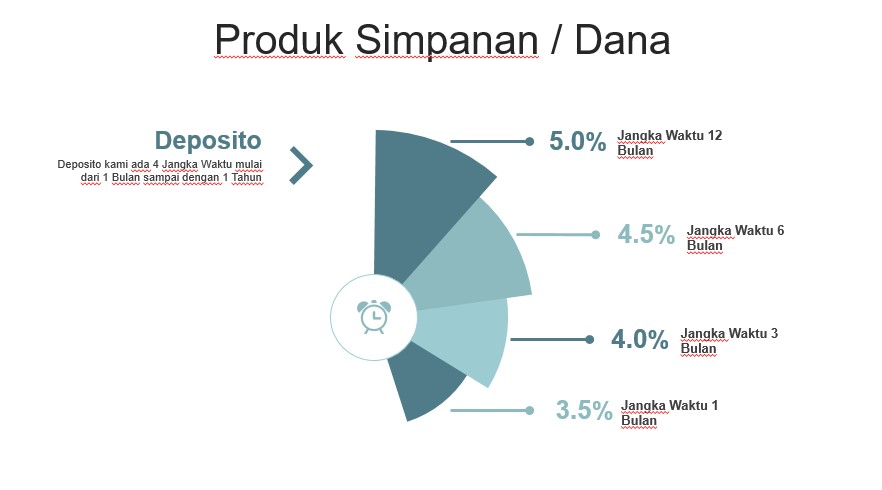 Produk Simpanan / Dana

Deposito

Deposito kami ada 4 Jangka Waktu mulai dari 1 Bulan sampai dengan 1 Tahun

5.0% Jangka Waktu 12 Bulan

4.5% Jangka Waktu 6 Bulan

4.0% Jangka Waktu 3 Bulan

3.5% Jangka Waktu 1 Bulan